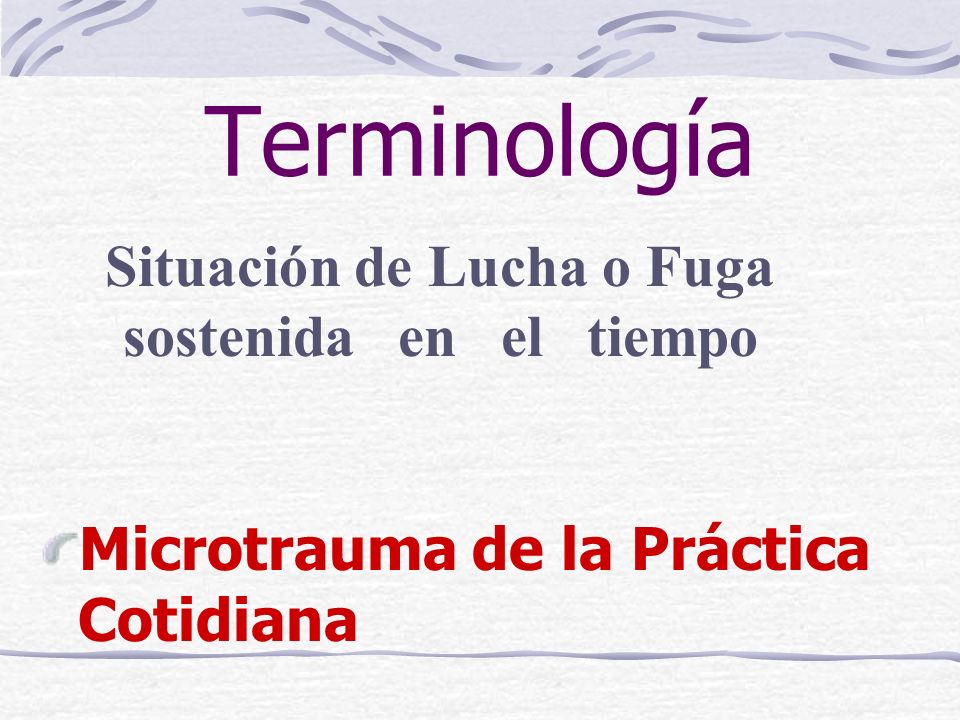 Terminología

Situación de Lucha o Fuga sostenida en el tiempo

Microtrauma de la Práctica Cotidiana